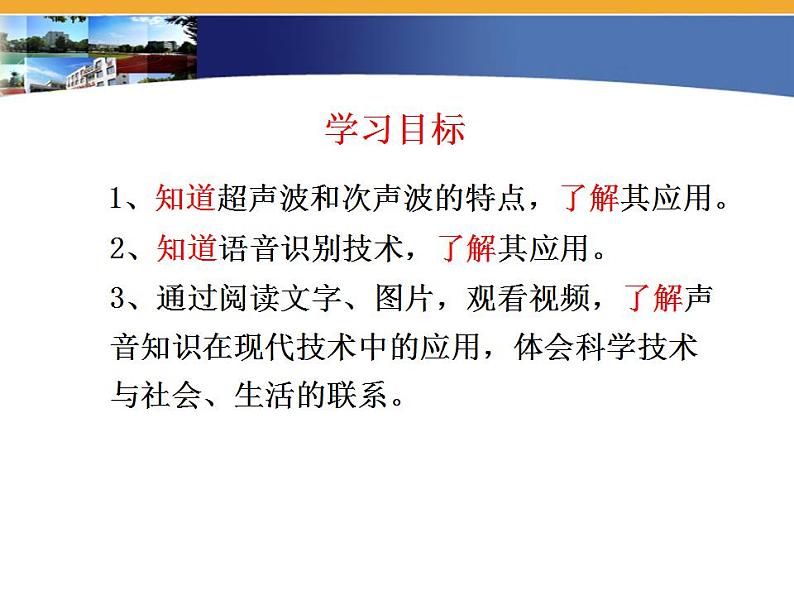 学习目标

1、知道超声波和次声波的特点，了解其应用。

2、知道语音识别技术，了解其应用。

3、通过阅读文字、图片，观看视频，了解声音知识在现代技术中的应用，体会科学技术与社会、生活的联系。